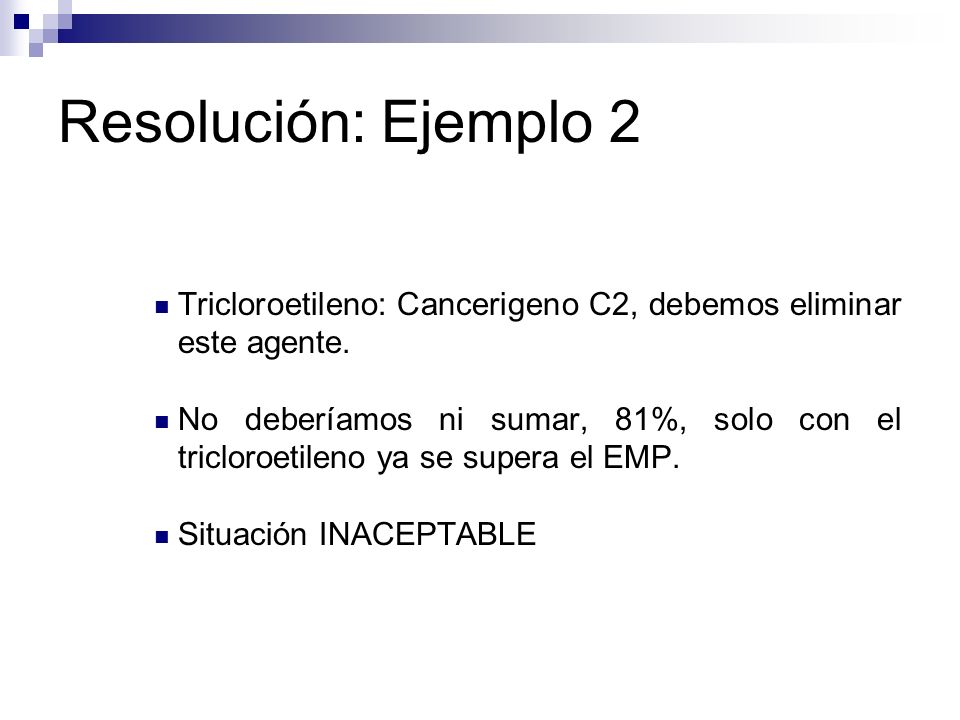 Resolución: Ejemplo 2

Tricloroetileno: Cancerigeno C2, debemos eliminar este agente.

No deberíamos ni sumar, 81%, solo con el tricloroetileno ya se supera el EMP.

Situación INACEPTABLE